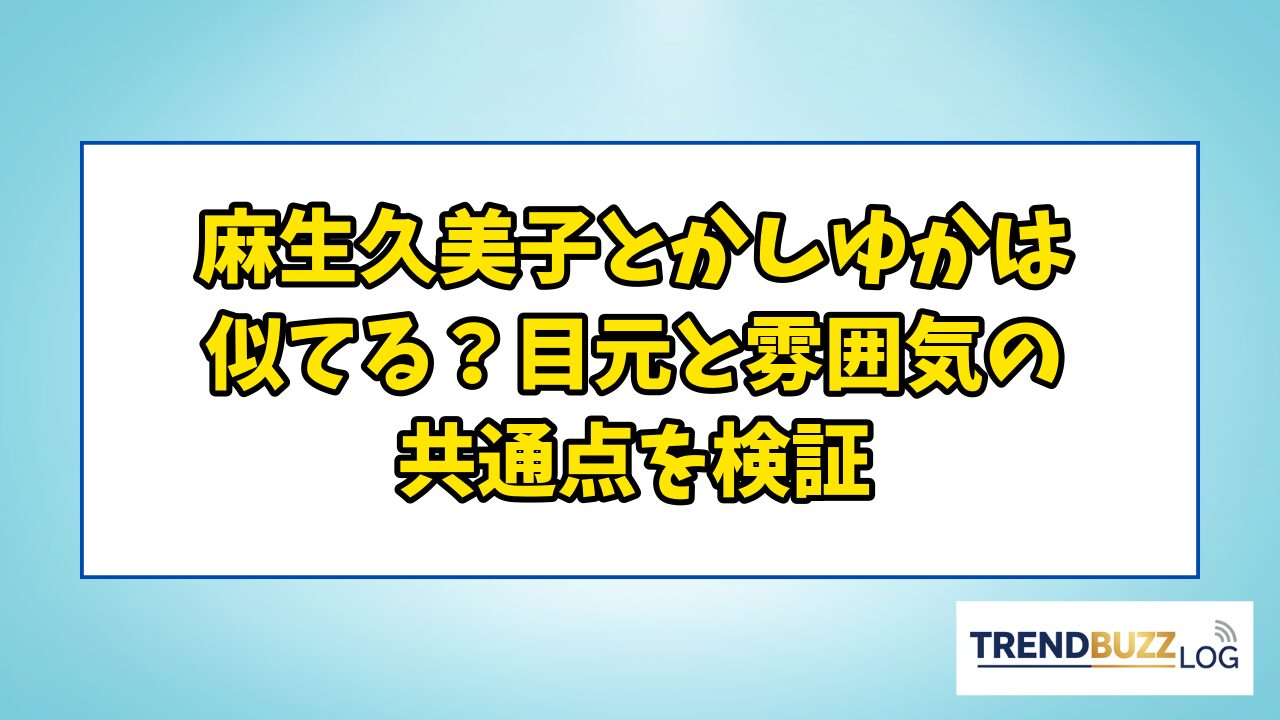 麻生久美子とかしゆかは似てる？目元と雰囲気の共通点を検証

TRENDBUZZ LOG